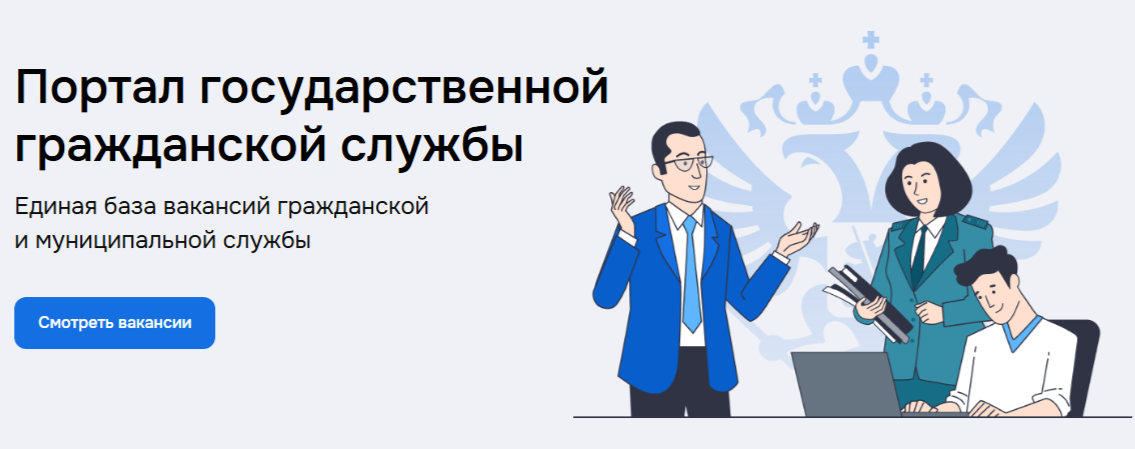 Портал государственной гражданской службы

Единая база вакансий гражданской и муниципальной службы

Смотреть вакансии